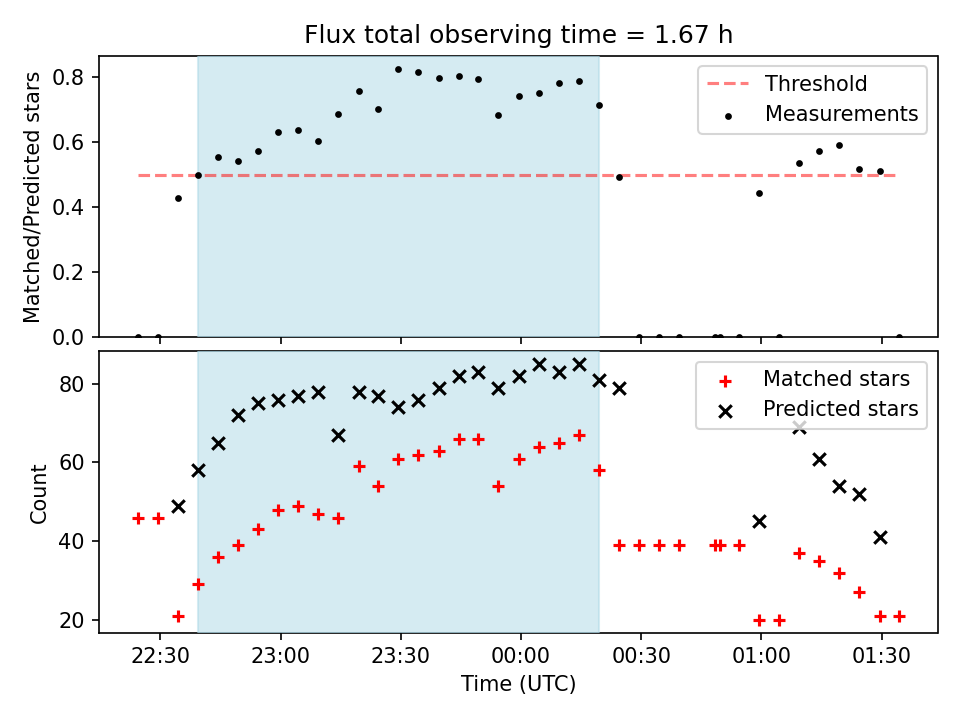 Flux total observing time = 1.67 h

Matched/Predicted stars

0.8
0.6
0.4
0.2
0.0

Threshold
Measurements

Count

80
60
40
20

Matched stars
Predicted stars

22:30
23:00
23:30
00:00
00:30
01:00
01:30

Time (UTC)